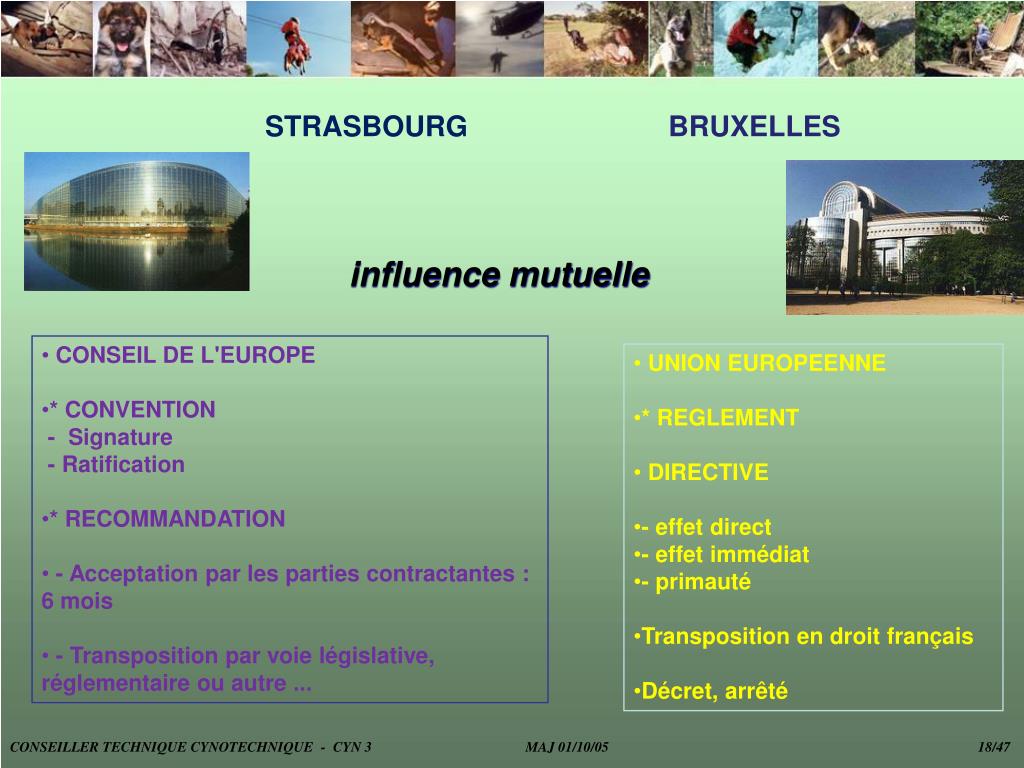 STRASBOURG

BRUXELLES

influence mutuelle

• CONSEIL DE L'EUROPE

•* CONVENTION
- Signature
- Ratification

•* RECOMMANDATION

• - Acceptation par les parties contractantes : 6 mois

• - Transposition par voie législative, réglementaire ou autre ...

• UNION EUROPEENNE

•* REGLEMENT

• DIRECTIVE

•- effet direct
•- effet immédiat
•- primauté

•Transposition en droit français

•Décret, arrêté

CONSEILLER TECHNIQUE CYNOTECHNIQUE - CYN 3

MAJ 01/10/05

18/47